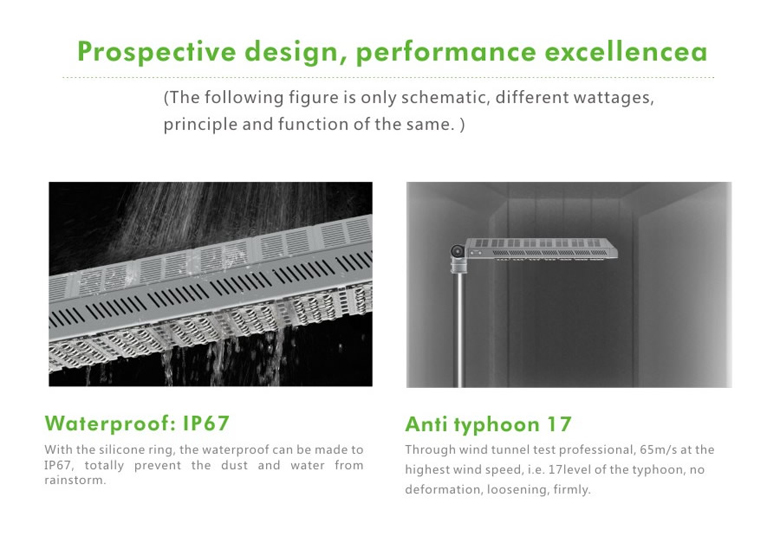 Prospective design, performance excellencea

(The following figure is only schematic, different wattages, principle and function of the same. )

Waterproof: IP67

With the silicone ring, the waterproof can be made to IP67, totally prevent the dust and water from rainstorm.

Anti typhoon 17

Through wind tunnel test professional, 65m/s at the highest wind speed, i.e. 17level of the typhoon, no deformation, loosening, firmly.